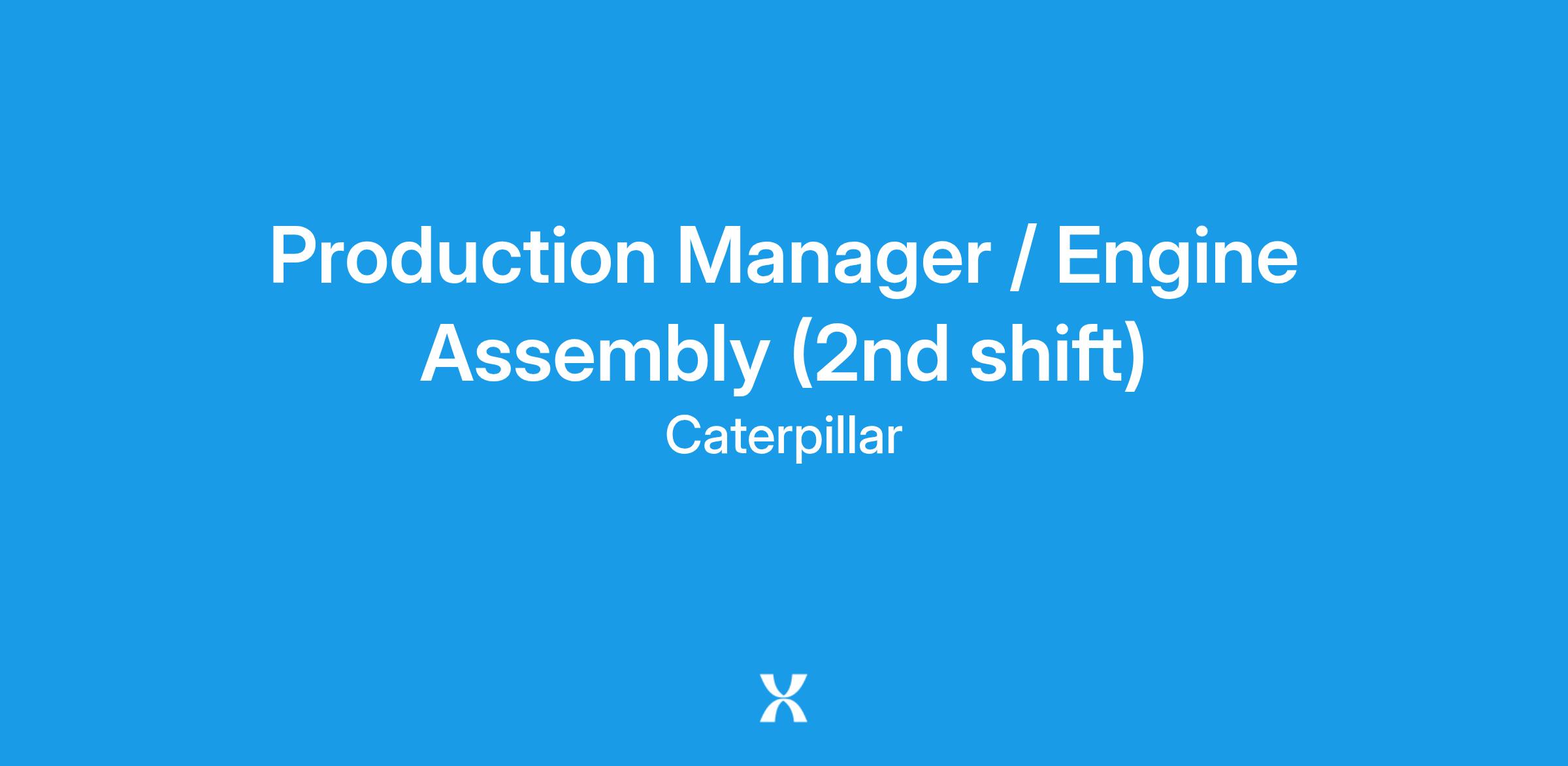 Production Manager / Engine Assembly (2nd shift)

Caterpillar